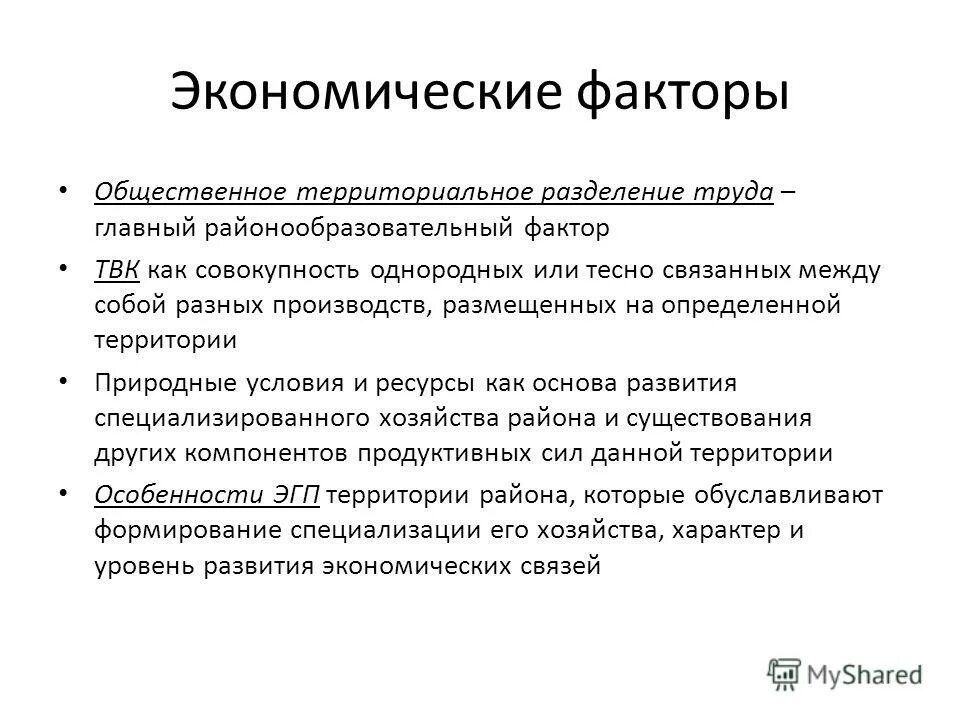 Экономические факторы

• Общественное территориальное разделение труда – главный районообразовательный фактор

• ТВК как совокупность однородных или тесно связанных между собой разных производств, размещенных на определенной территории

• Природные условия и ресурсы как основа развития специализированного хозяйства района и существования других компонентов продуктивных сил данной территории

• Особенности ЭГП территории района, которые обуславливают формирование специализации его хозяйства, характер и уровень развития экономических связей

MyShared